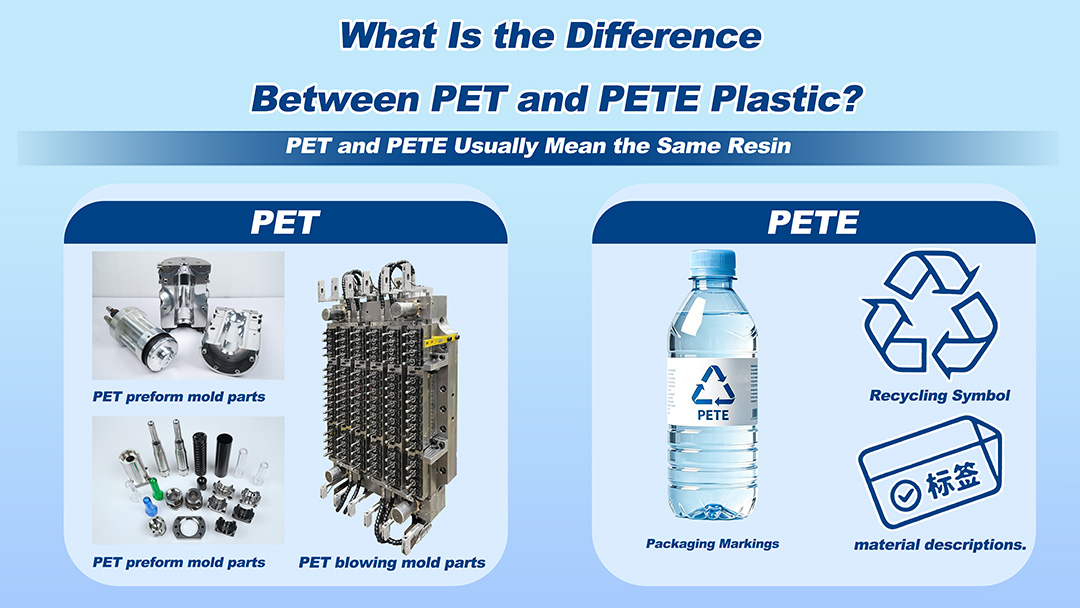 What Is the Difference Between PET and PETE Plastic?

PET and PETE Usually Mean the Same Resin

PET

PET preform mold parts

PET preform mold parts

PET blowing mold parts

PETE

PETE

Packaging Markings

Recycling Symbol

标签

material descriptions.